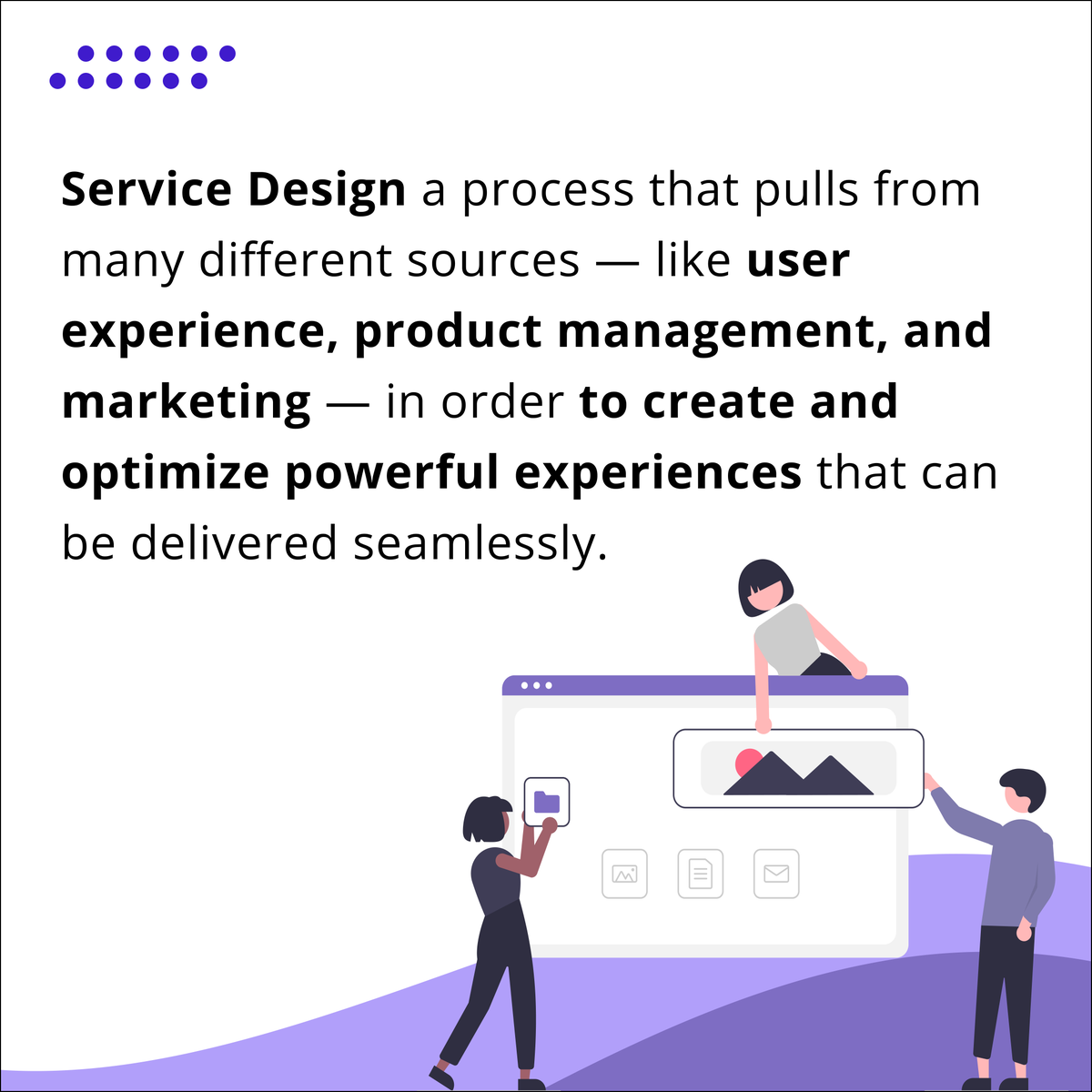 Service Design a process that pulls from many different sources — like user experience, product management, and marketing — in order to create and optimize powerful experiences that can be delivered seamlessly.